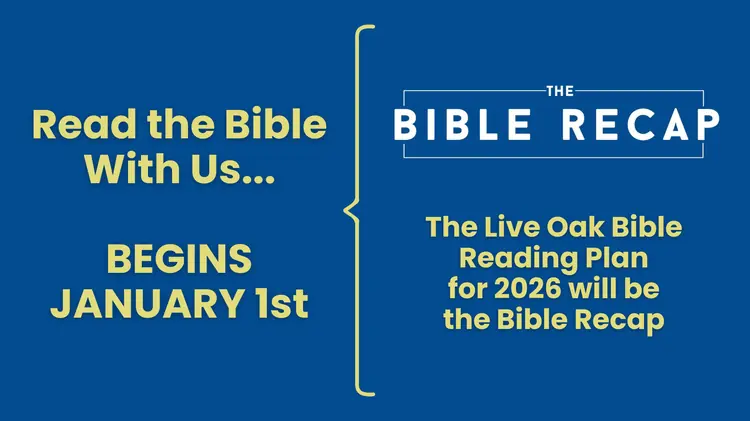 Read the Bible With Us...

BEGINS JANUARY 1st

THE
BIBLE RECAP

The Live Oak Bible Reading Plan for 2026 will be the Bible Recap